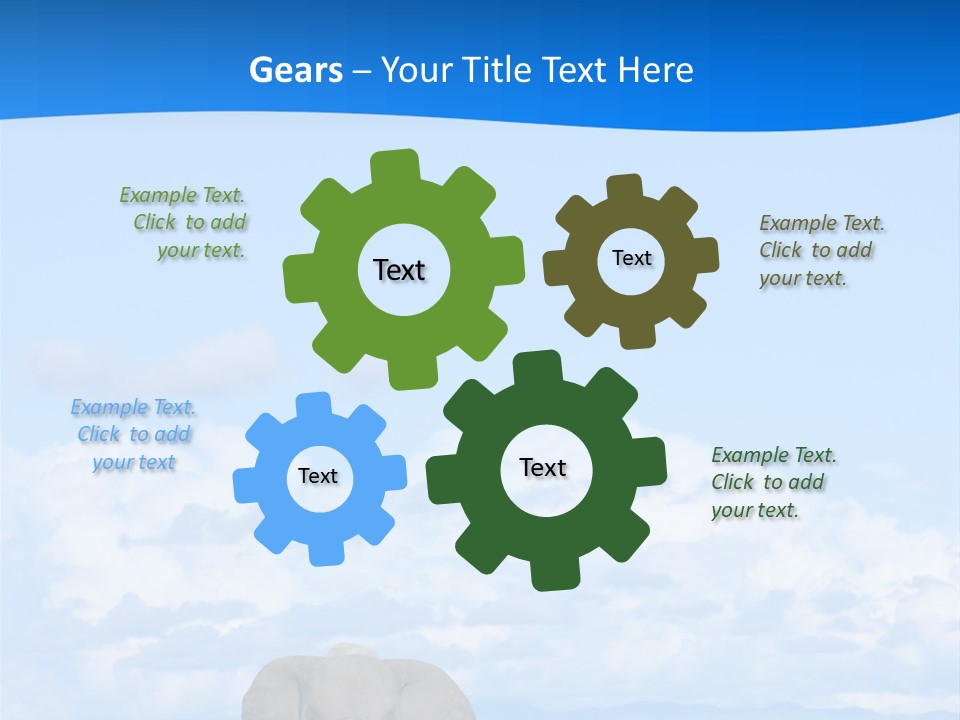 Gears – Your Title Text Here

Example Text. Click to add your text.

Text

Text

Example Text. Click to add your text.

Example Text. Click to add your text

Text

Text

Example Text. Click to add your text.